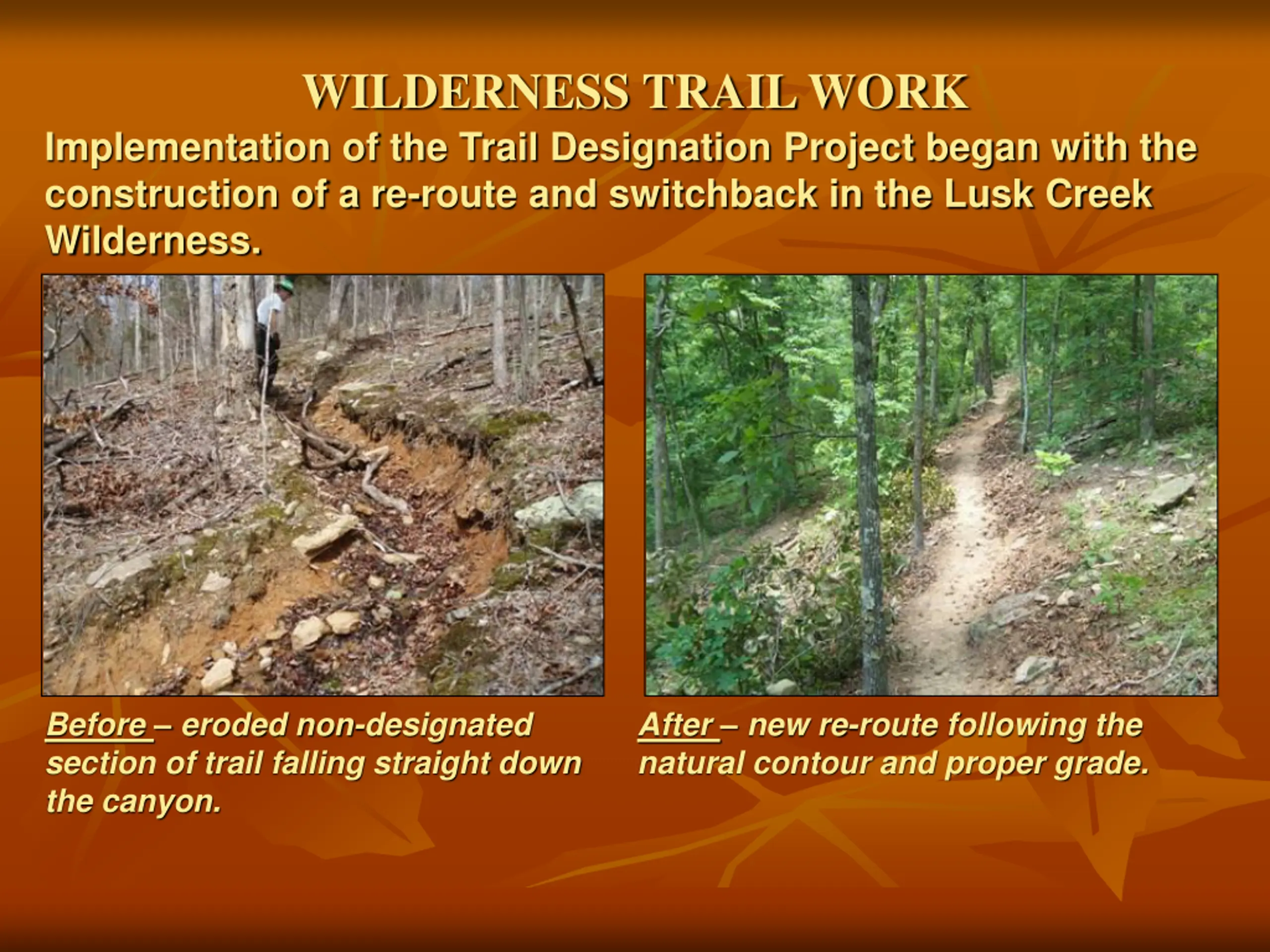 WILDERNESS TRAIL WORK

Implementation of the Trail Designation Project began with the construction of a re-route and switchback in the Lusk Creek Wilderness.

Before – eroded non-designated section of trail falling straight down the canyon.

After – new re-route following the natural contour and proper grade.